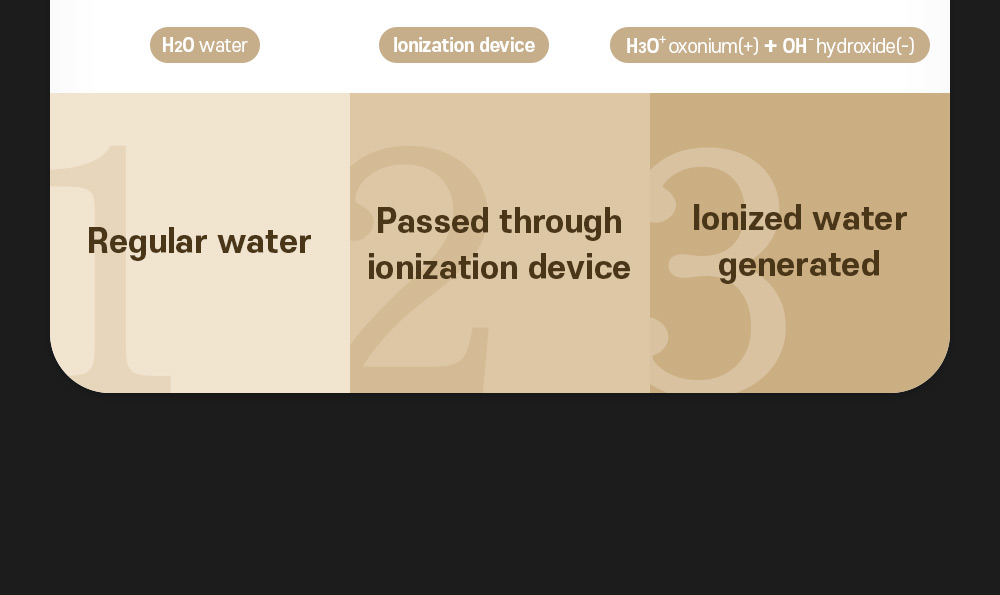 $H_2O$ water

Ionization device

$H_3O^+$ oxonium(+) + $OH^-$ hydroxide(-)

1

Regular water

2

Passed through ionization device

3

Ionized water generated